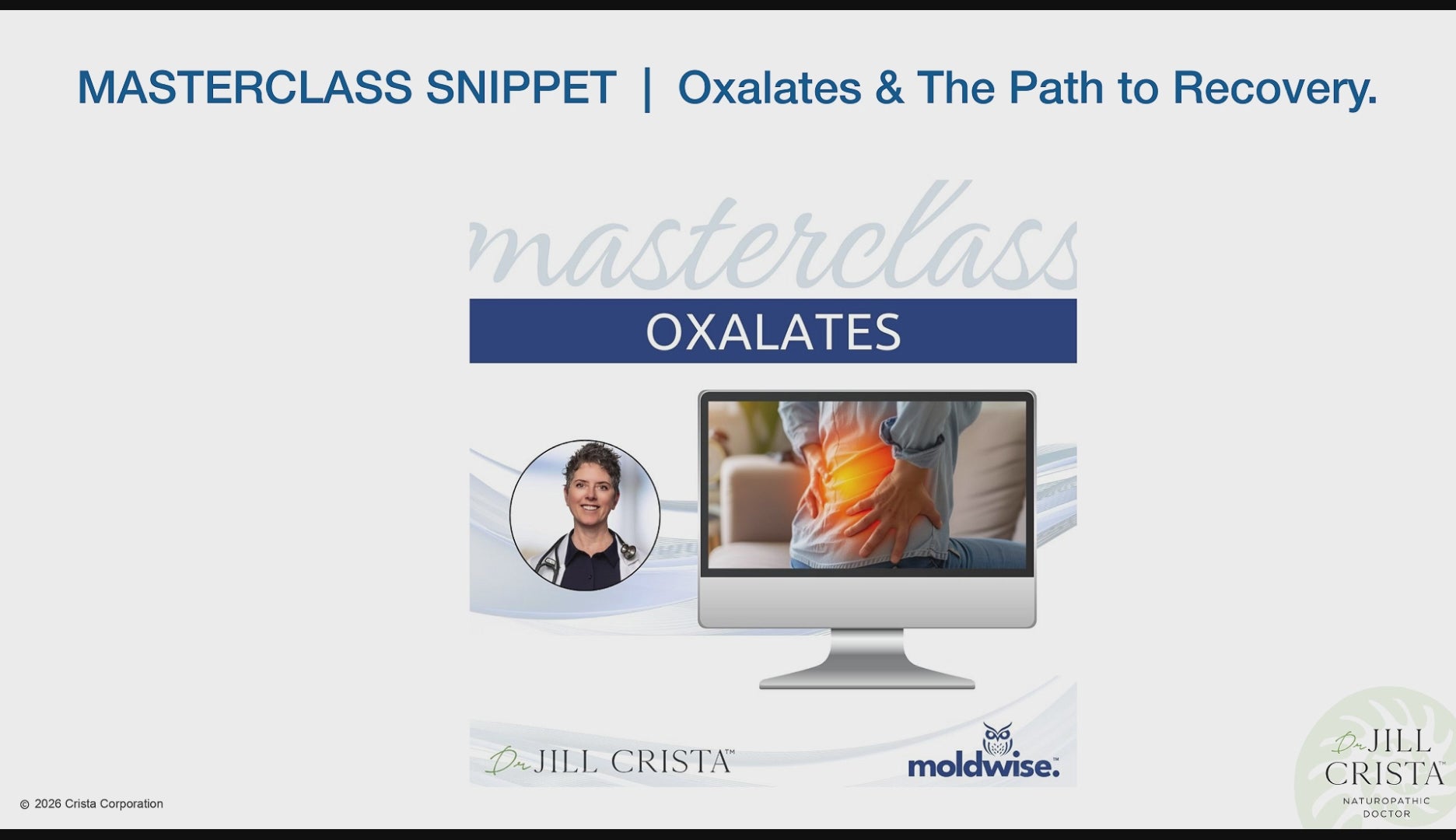 MASTERCLASS SNIPPET | Oxalates & The Path to Recovery.

masterclass

OXALATES

Dr JILL CRISTA™

moldwise.™

© 2026 Crista Corporation

Dr JILL CRISTA™
NATUROPATHIC DOCTOR